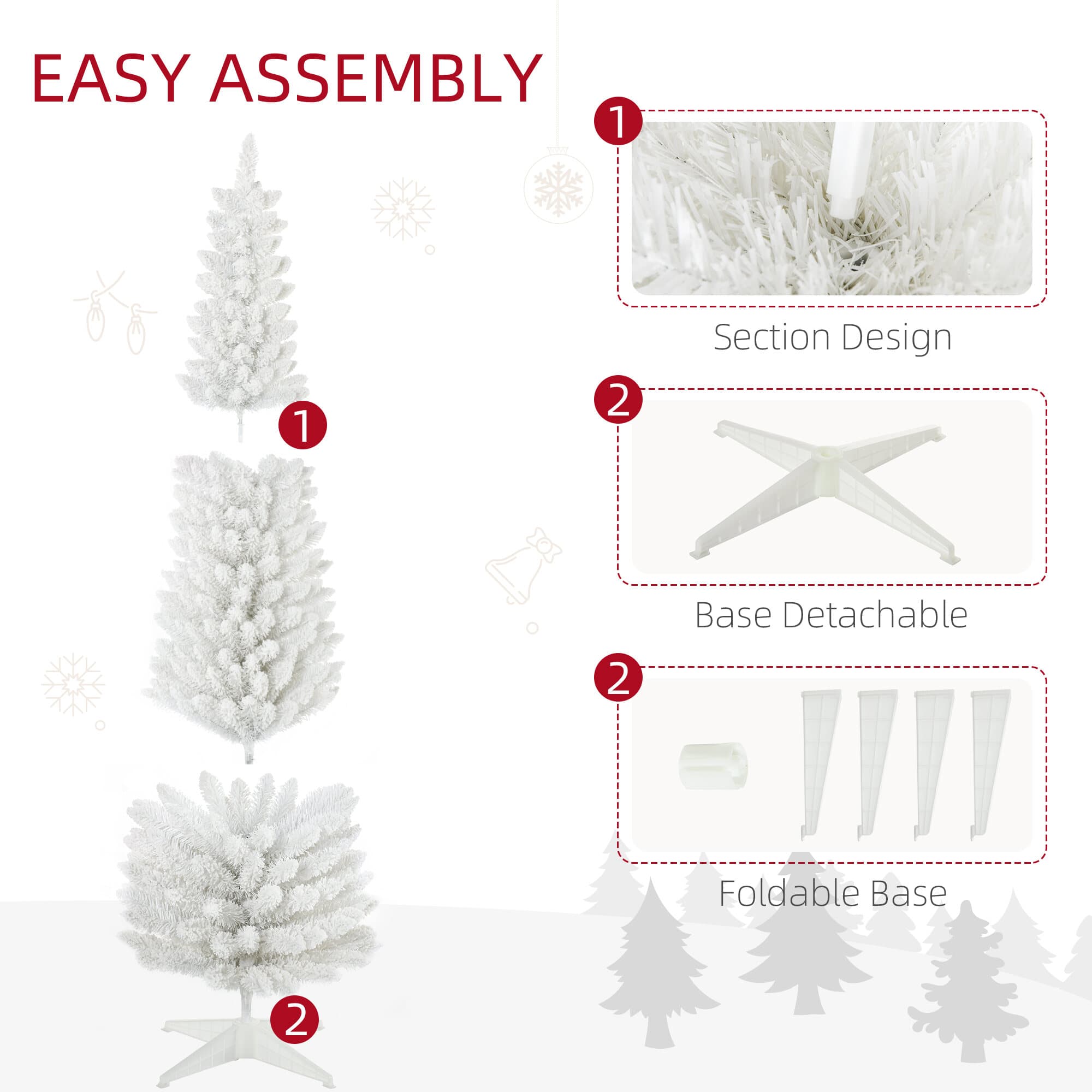 EASY ASSEMBLY

1

2

1

Section Design

2

Base Detachable

2

Foldable Base